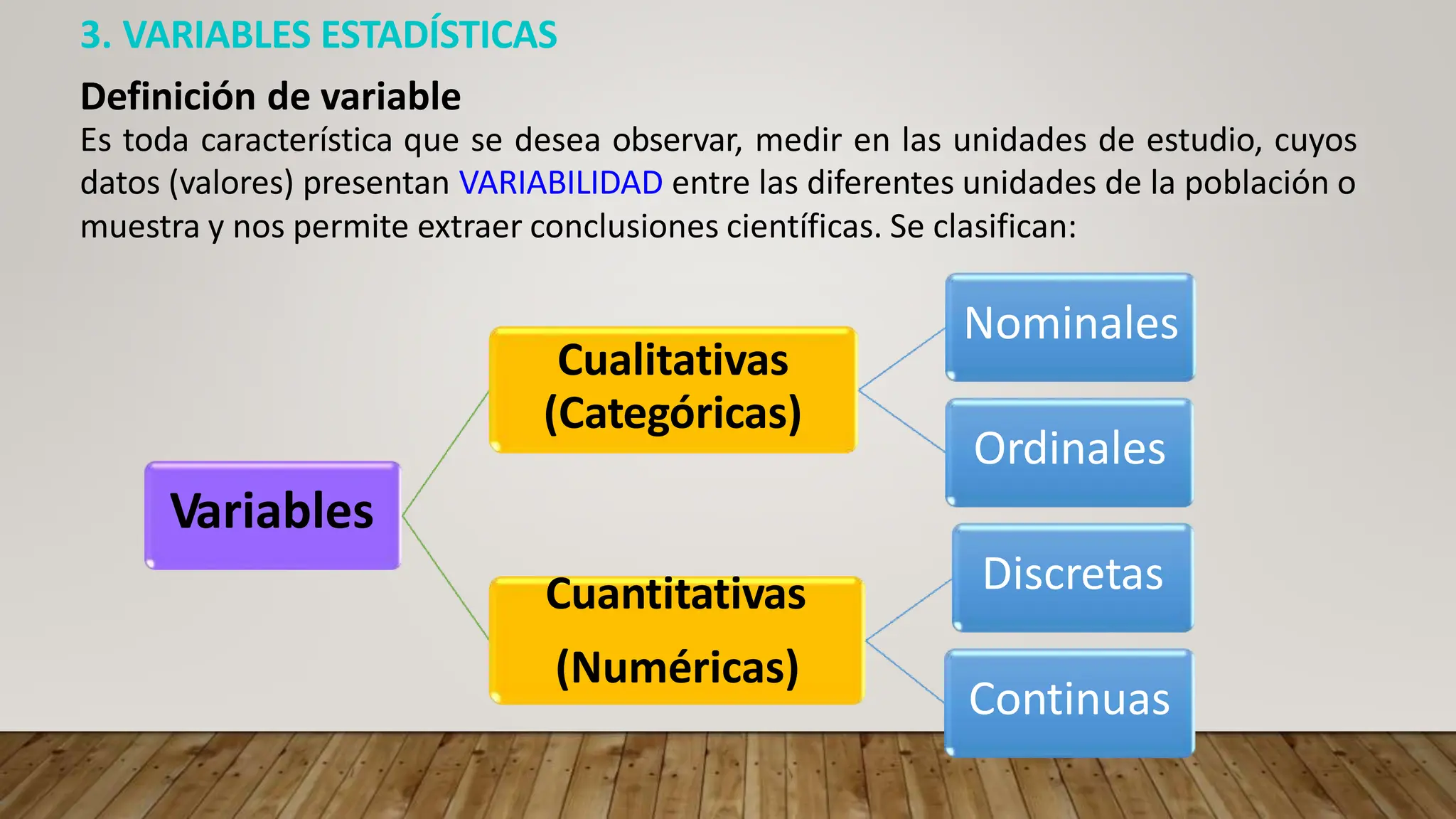 3. VARIABLES ESTADÍSTICAS

Definición de variable

Es toda característica que se desea observar, medir en las unidades de estudio, cuyos datos (valores) presentan VARIABILIDAD entre las diferentes unidades de la población o muestra y nos permite extraer conclusiones científicas. Se clasifican:

Variables

Cualitativas (Categóricas)

Nominales

Ordinales

Cuantitativas (Numéricas)

Discretas

Continuas